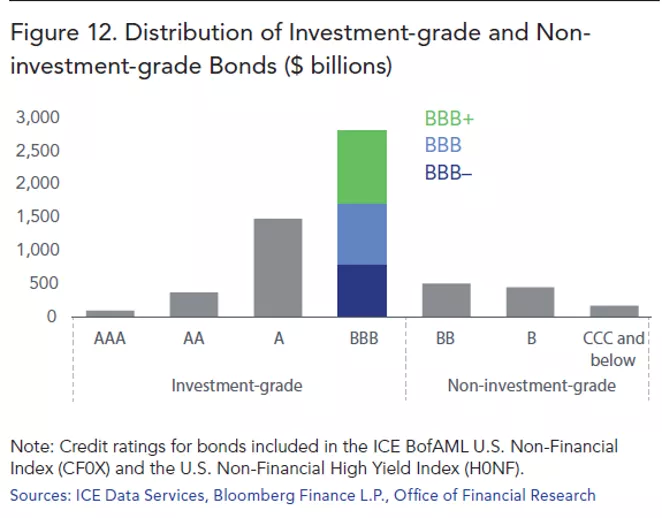 Figure 12. Distribution of Investment-grade and Non-investment-grade Bonds ($ billions)

3,000
2,500
2,000
1,500
1,000
500
0

BBB+
BBB
BBB–

AAA
AA
A
BBB
BB
B
CCC and below

Investment-grade
Non-investment-grade

Note: Credit ratings for bonds included in the ICE BofAML U.S. Non-Financial Index (CF0X) and the U.S. Non-Financial High Yield Index (H0NF).

Sources: ICE Data Services, Bloomberg Finance L.P., Office of Financial Research